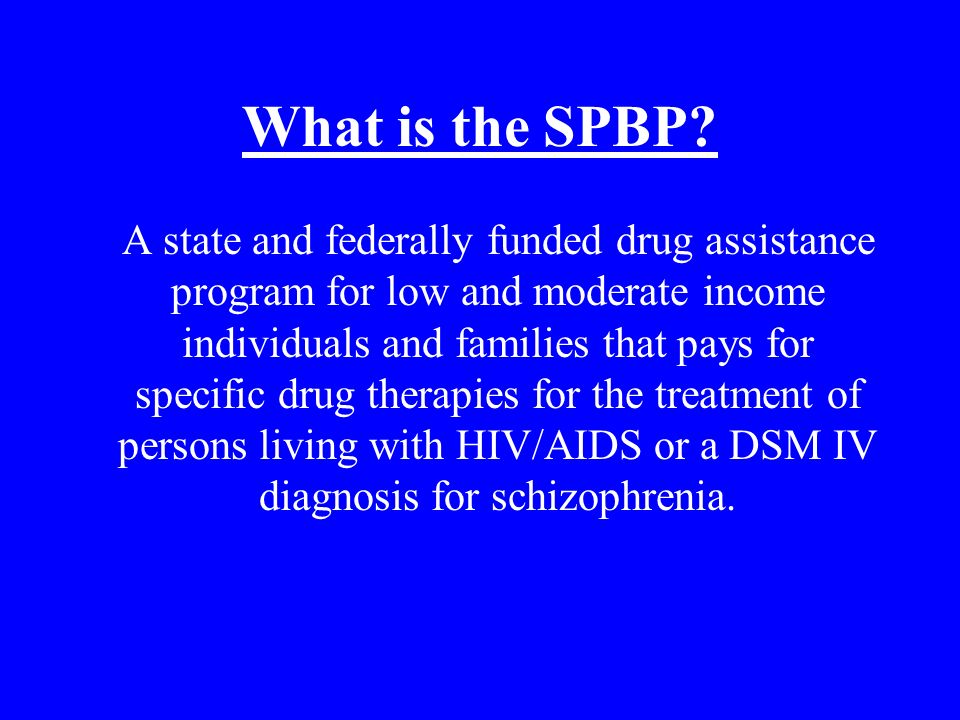 What is the SPBP?

A state and federally funded drug assistance program for low and moderate income individuals and families that pays for specific drug therapies for the treatment of persons living with HIV/AIDS or a DSM IV diagnosis for schizophrenia.